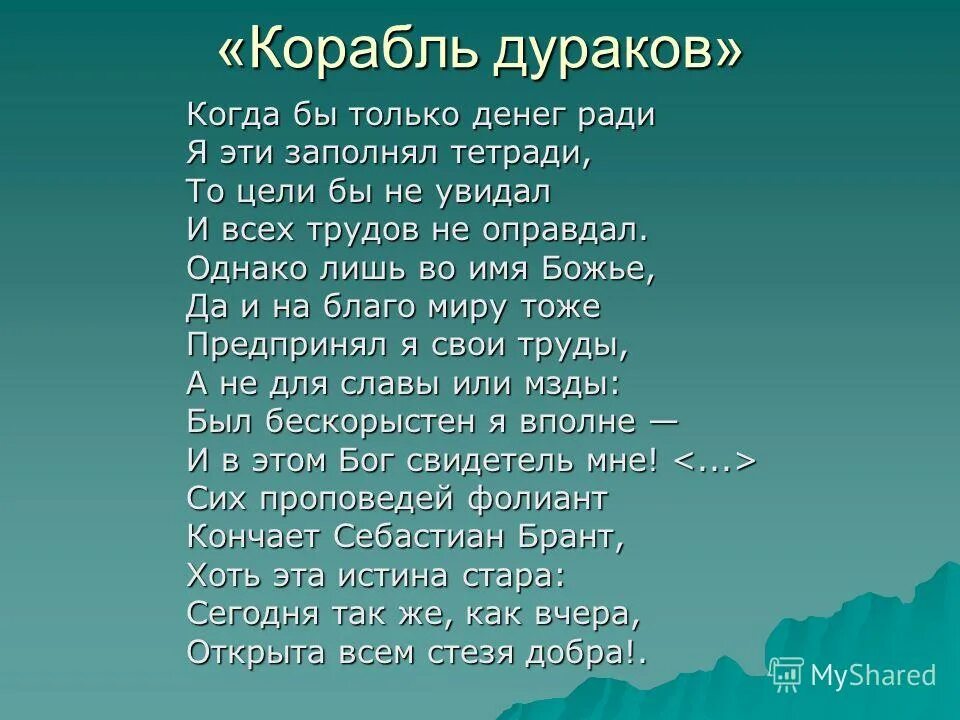 «Корабль дураков»

Когда бы только денег ради
Я эти заполнял тетради,
То цели бы не увидал
И всех трудов не оправдал.
Однако лишь во имя Божье,
Да и на благо миру тоже
Предпринял я свои труды,
А не для славы или мзды:
Был бескорыстен я вполне —
И в этом Бог свидетель мне! <...>
Сих проповедей фолиант
Кончает Себастиан Брант,
Хоть эта истина стара:
Сегодня так же, как вчера,
Открыта всем стезя добра!.

MyShared